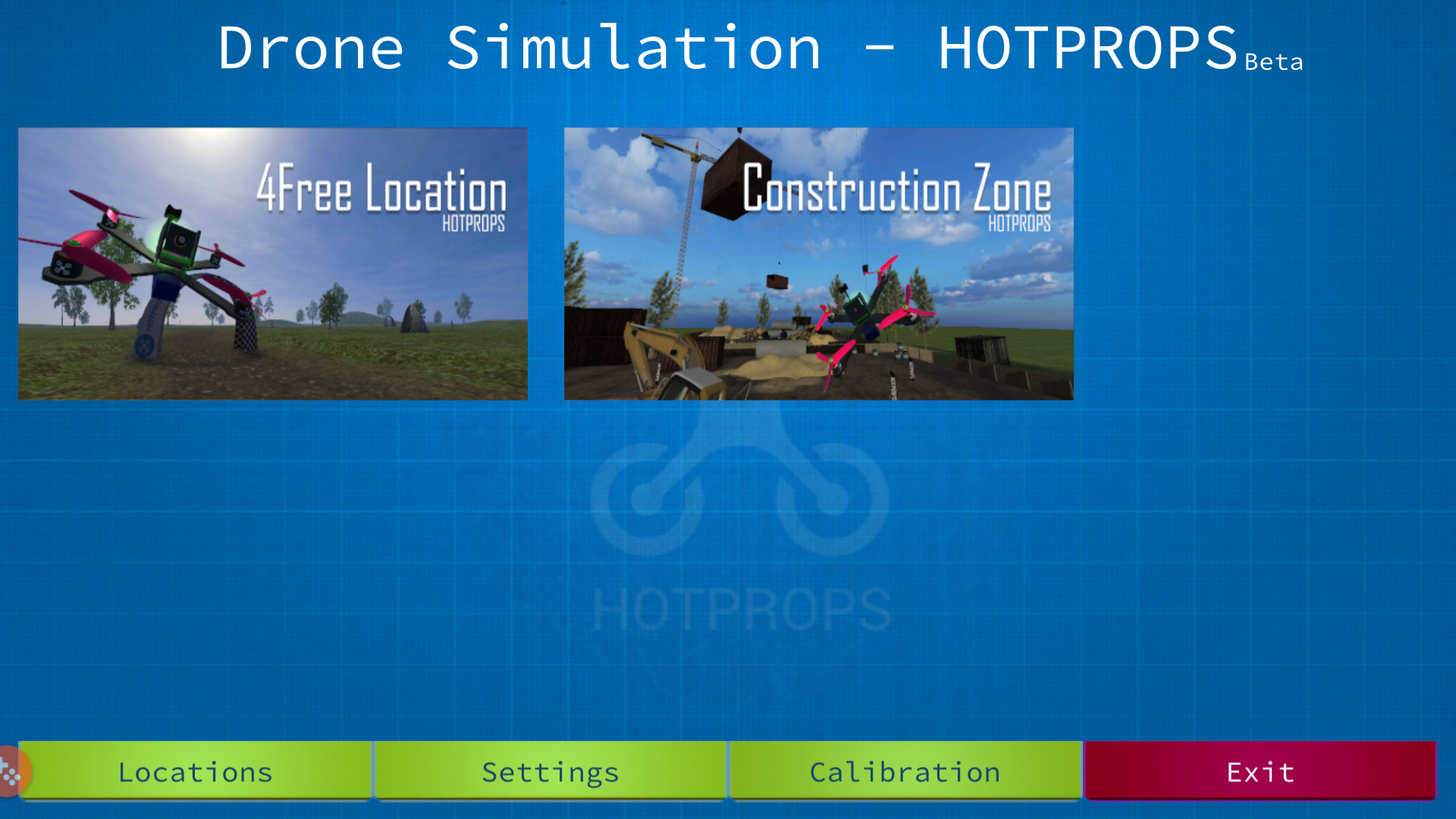 Drone Simulation - HOTPROPS Beta

4Free Location
HOTPROPS

Construction Zone
HOTPROPS

HOTPROPS

Locations

Settings

Calibration

Exit